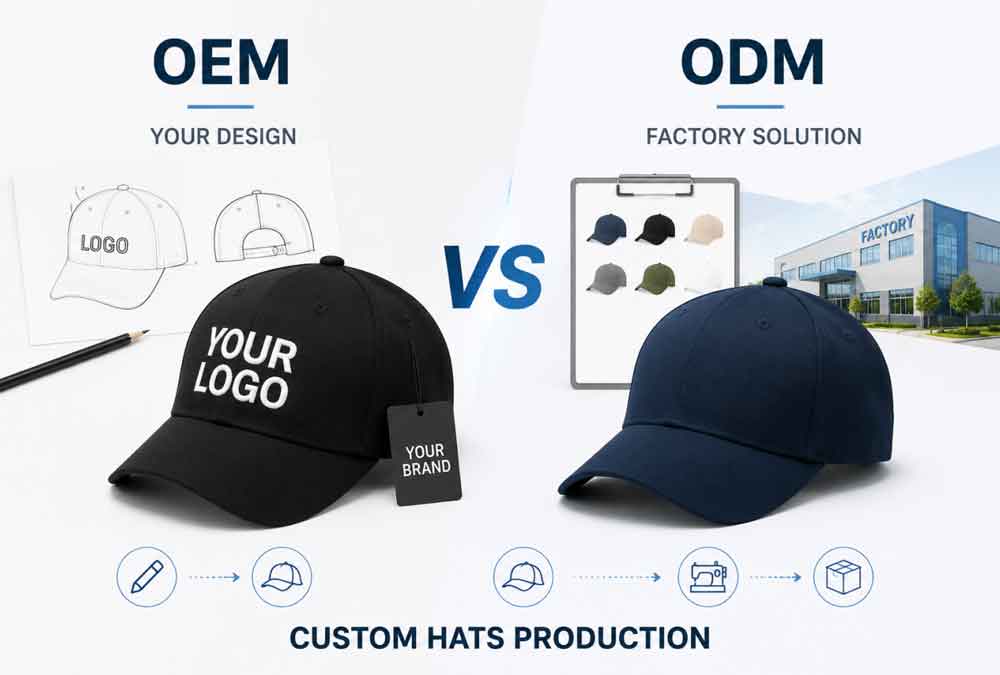 OEM

YOUR DESIGN

LOGO

YOUR LOGO

YOUR BRAND

VS

ODM

FACTORY SOLUTION

FACTORY

CUSTOM HATS PRODUCTION